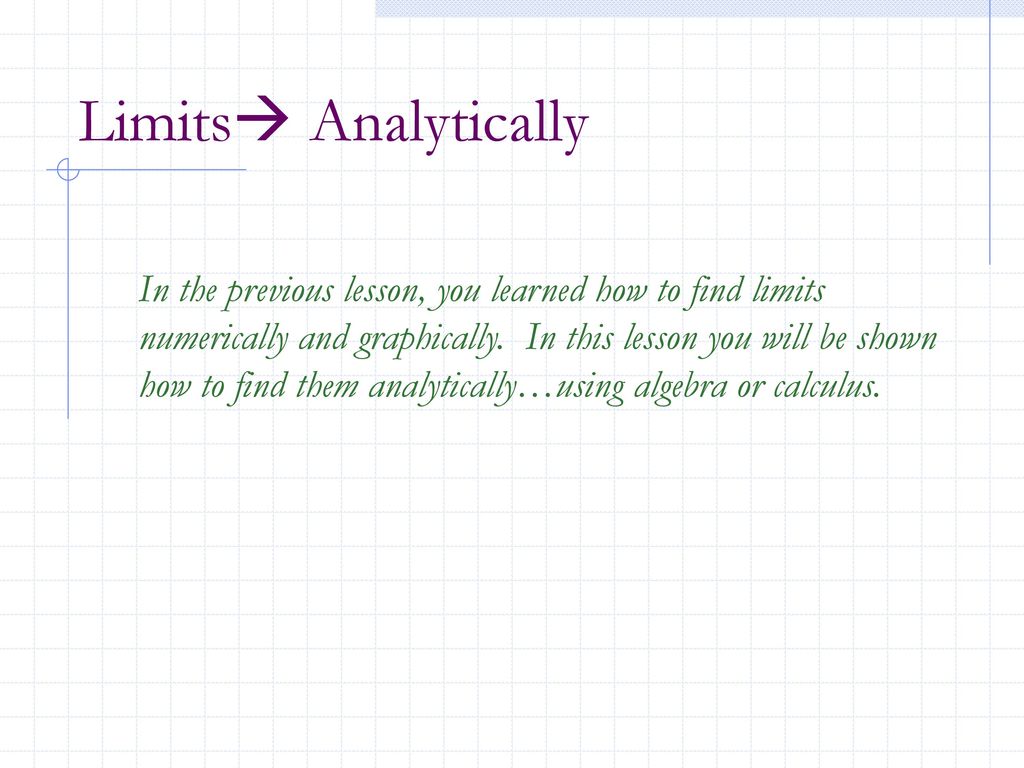 Limits→ Analytically

In the previous lesson, you learned how to find limits numerically and graphically. In this lesson you will be shown how to find them analytically…using algebra or calculus.